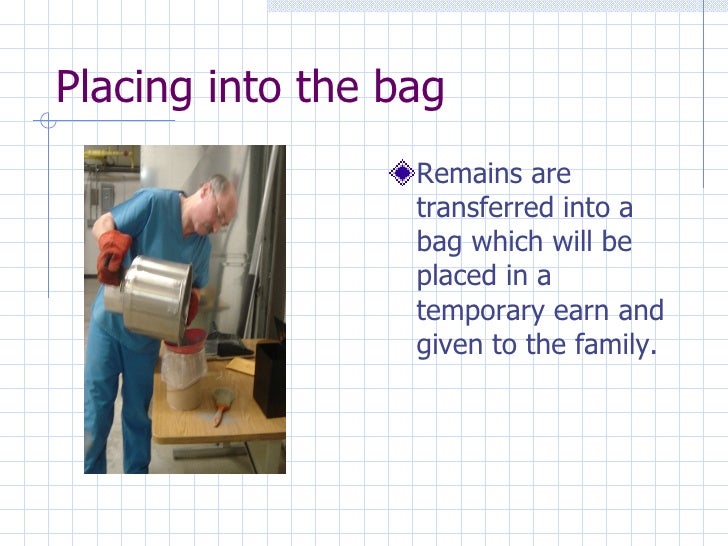 Placing into the bag

Remains are transferred into a bag which will be placed in a temporary earn and given to the family.